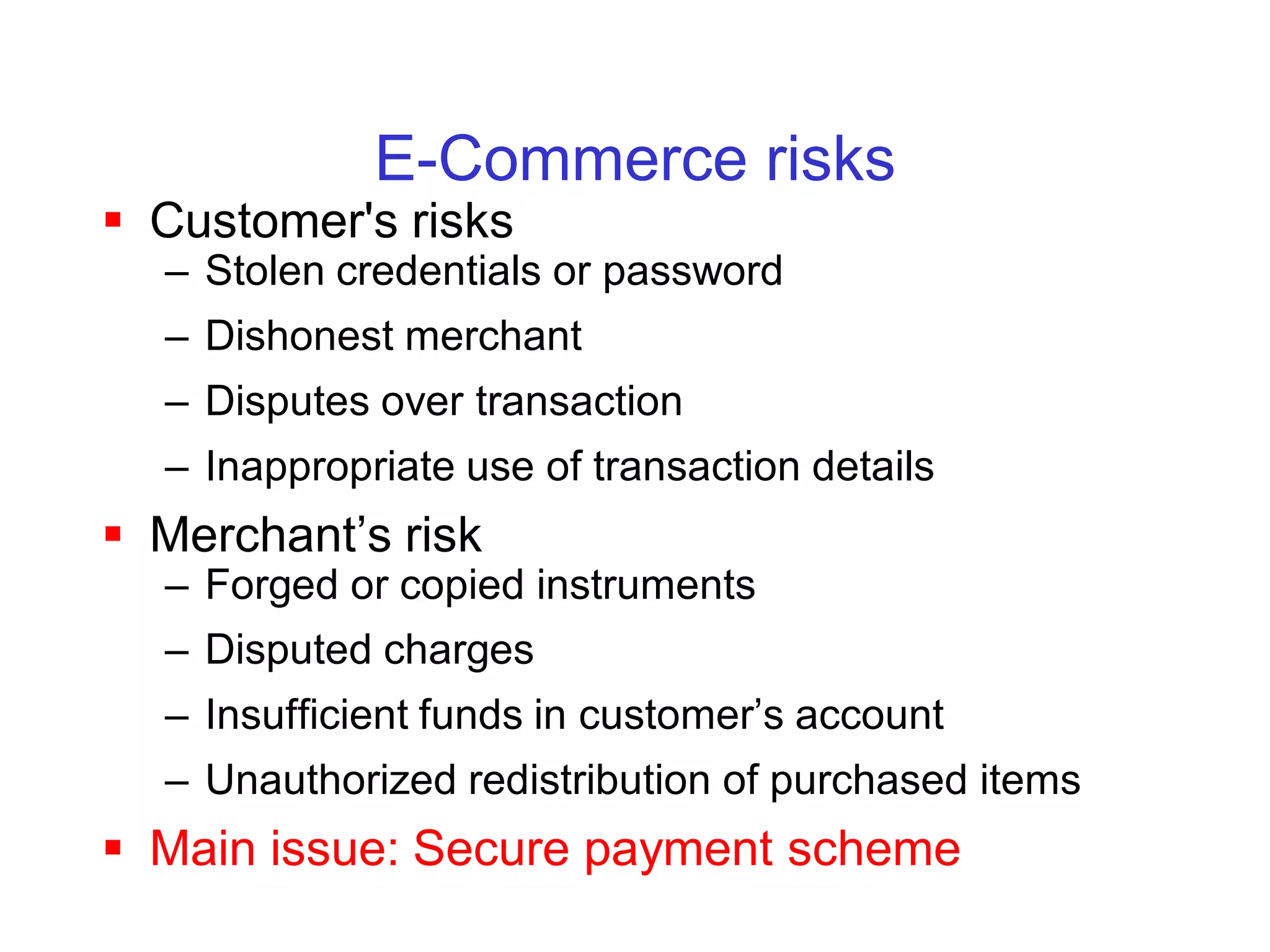 E-Commerce risks

▪ Customer's risks
– Stolen credentials or password
– Dishonest merchant
– Disputes over transaction
– Inappropriate use of transaction details

▪ Merchant’s risk
– Forged or copied instruments
– Disputed charges
– Insufficient funds in customer’s account
– Unauthorized redistribution of purchased items

▪ Main issue: Secure payment scheme